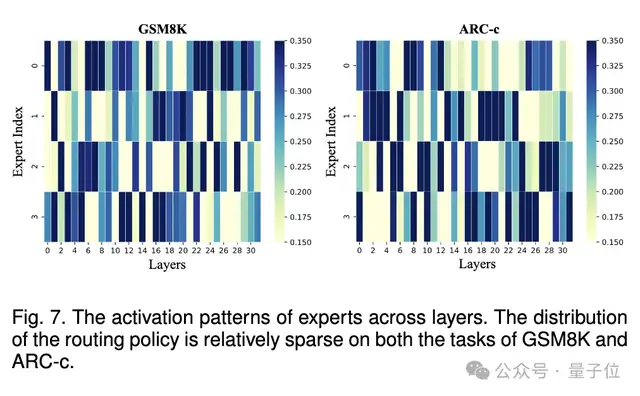 GSM8K

Expert Index

0 1 2 3

0 2 4 6 8 10 12 14 16 18 20 22 24 26 28 30

Layers

0.350 0.325 0.300 0.275 0.250 0.225 0.200 0.175 0.150

ARC-c

Expert Index

0 1 2 3

0 2 4 6 8 10 12 14 16 18 20 22 24 26 28 30

Layers

0.350 0.325 0.300 0.275 0.250 0.225 0.200 0.175 0.150

Fig. 7. The activation patterns of experts across layers. The distribution of the routing policy is relatively sparse on both the tasks of GSM8K and ARC-c.

公众号 · 量子位